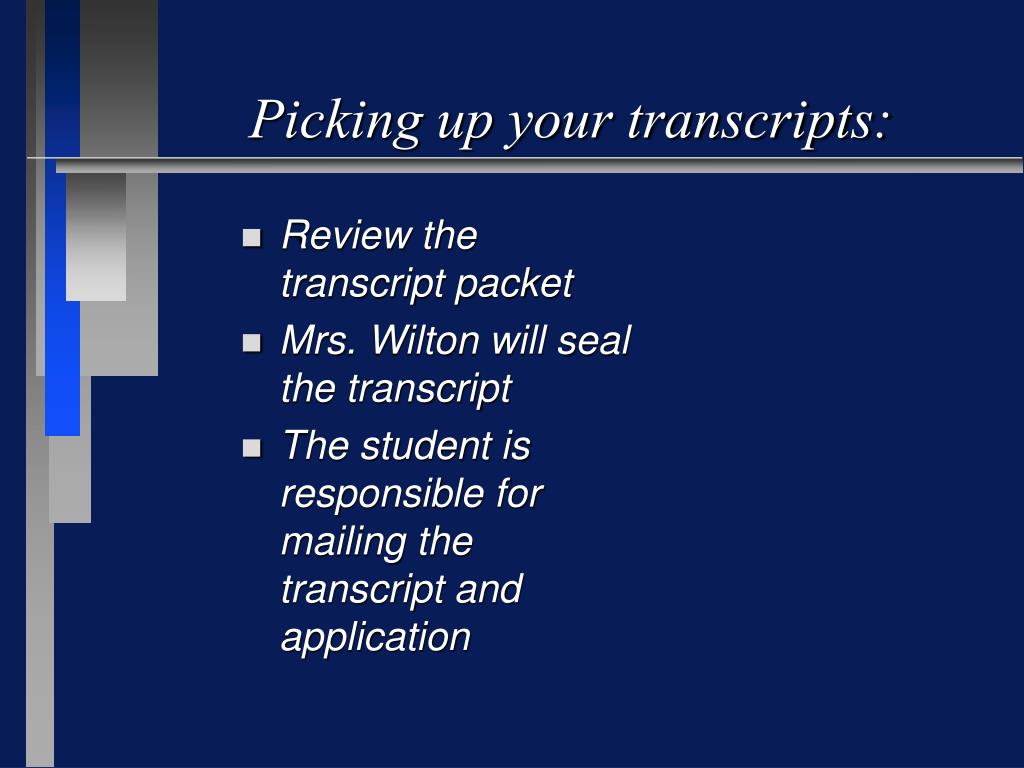 Picking up your transcripts:

- Review the transcript packet
- Mrs. Wilton will seal the transcript
- The student is responsible for mailing the transcript and application